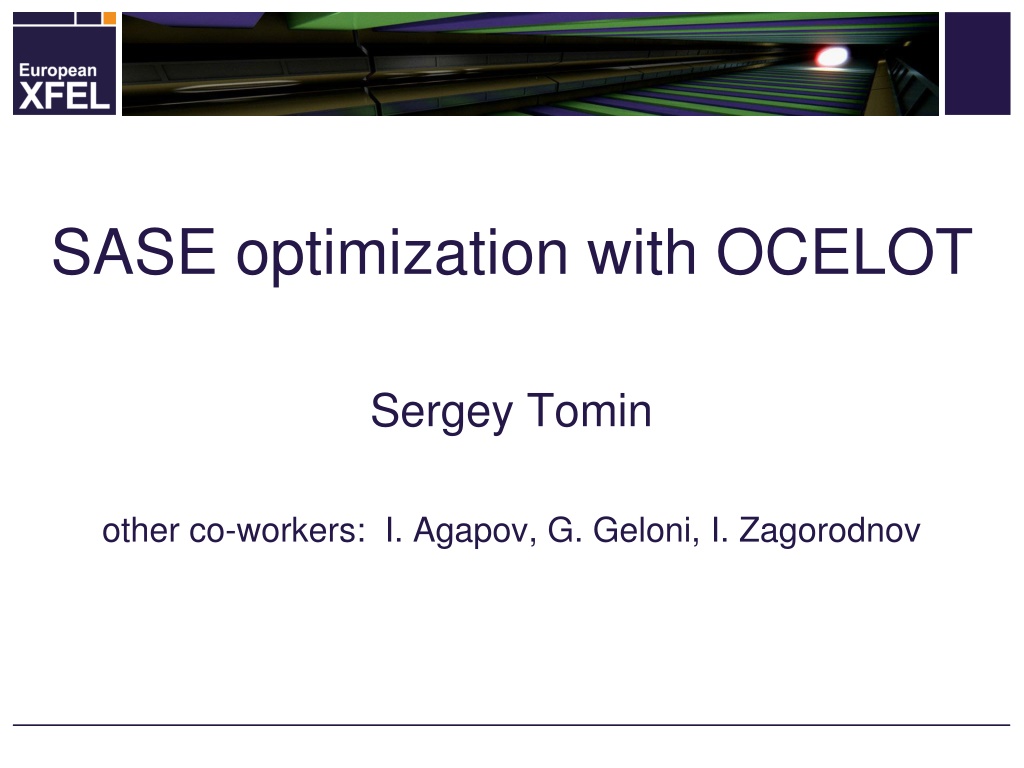 European XFEL

SASE optimization with OCELOT

Sergey Tomin

other co-workers: I. Agapov, G. Geloni, I. Zagorodnov